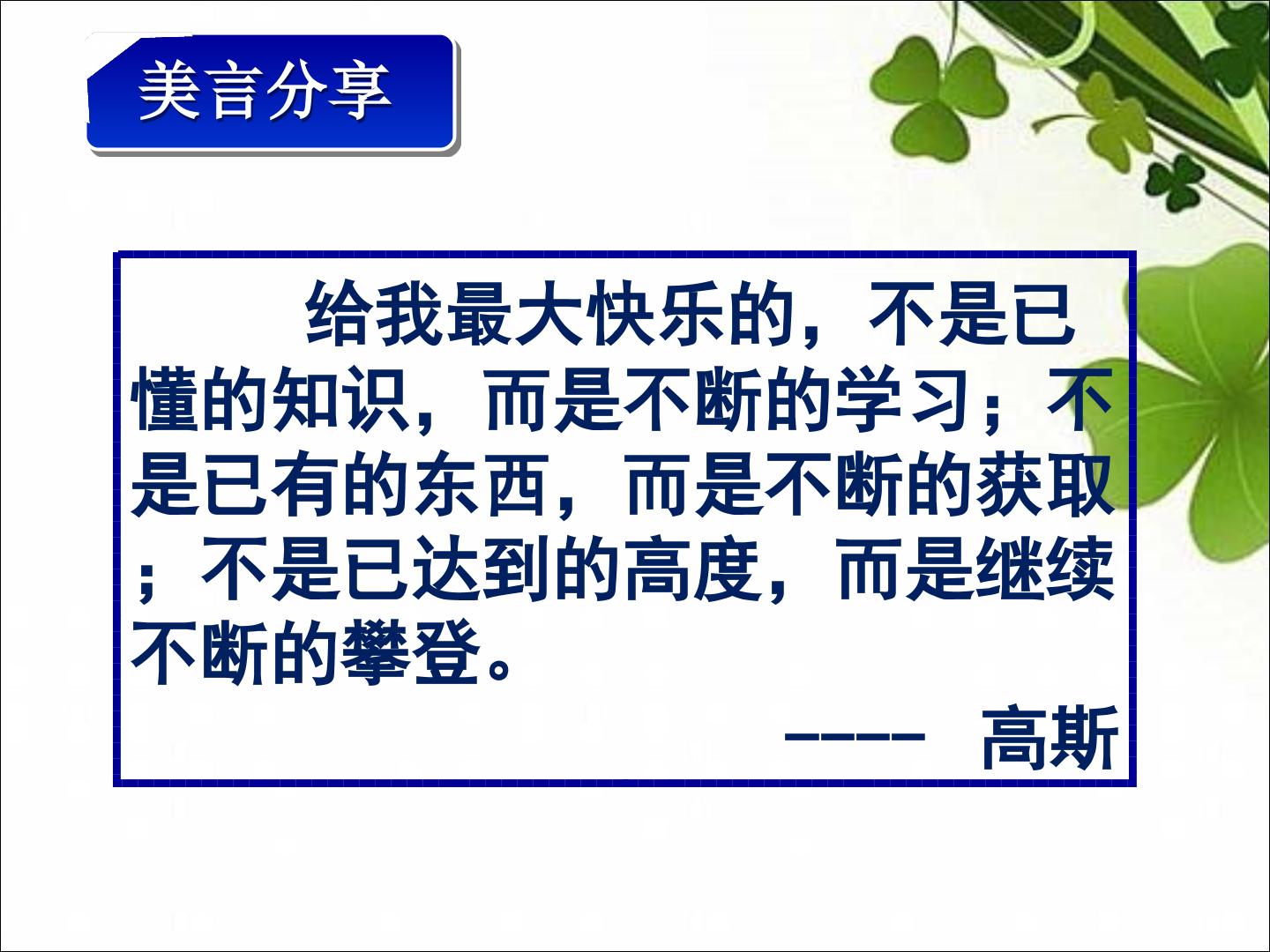 美言分享

给我最大快乐的，不是已懂的知识，而是不断的学习；不是已有的东西，而是不断的获取；不是已达到的高度，而是继续不断的攀登。

---- 高斯